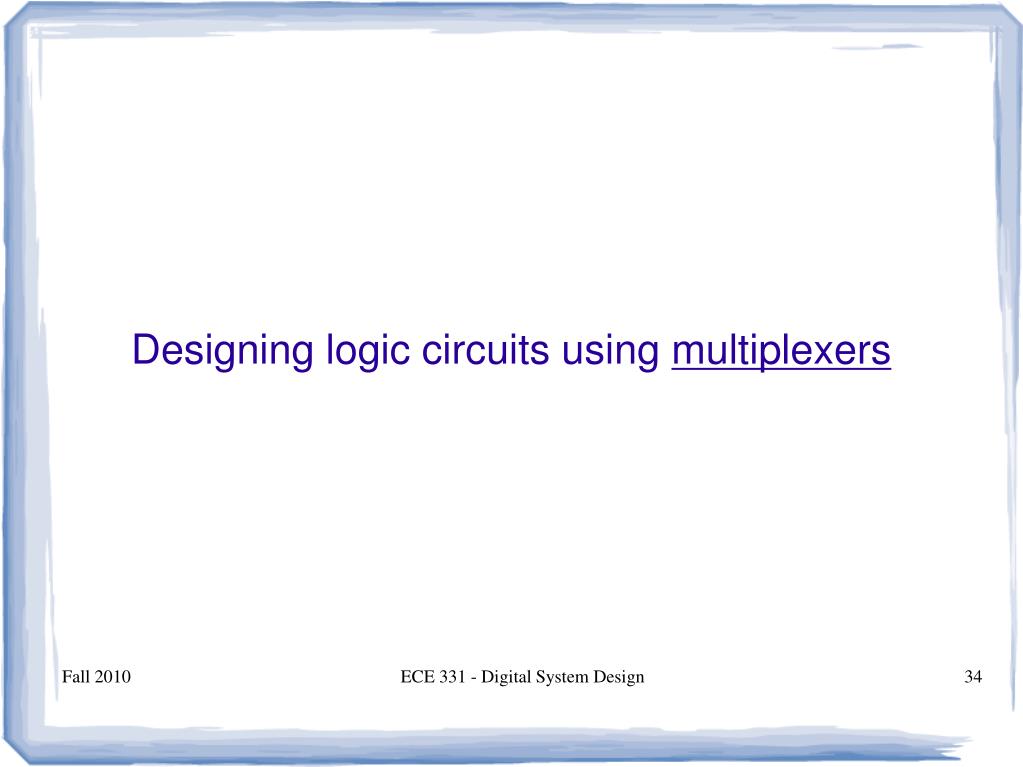 Designing logic circuits using multiplexers

Fall 2010

ECE 331 - Digital System Design

34